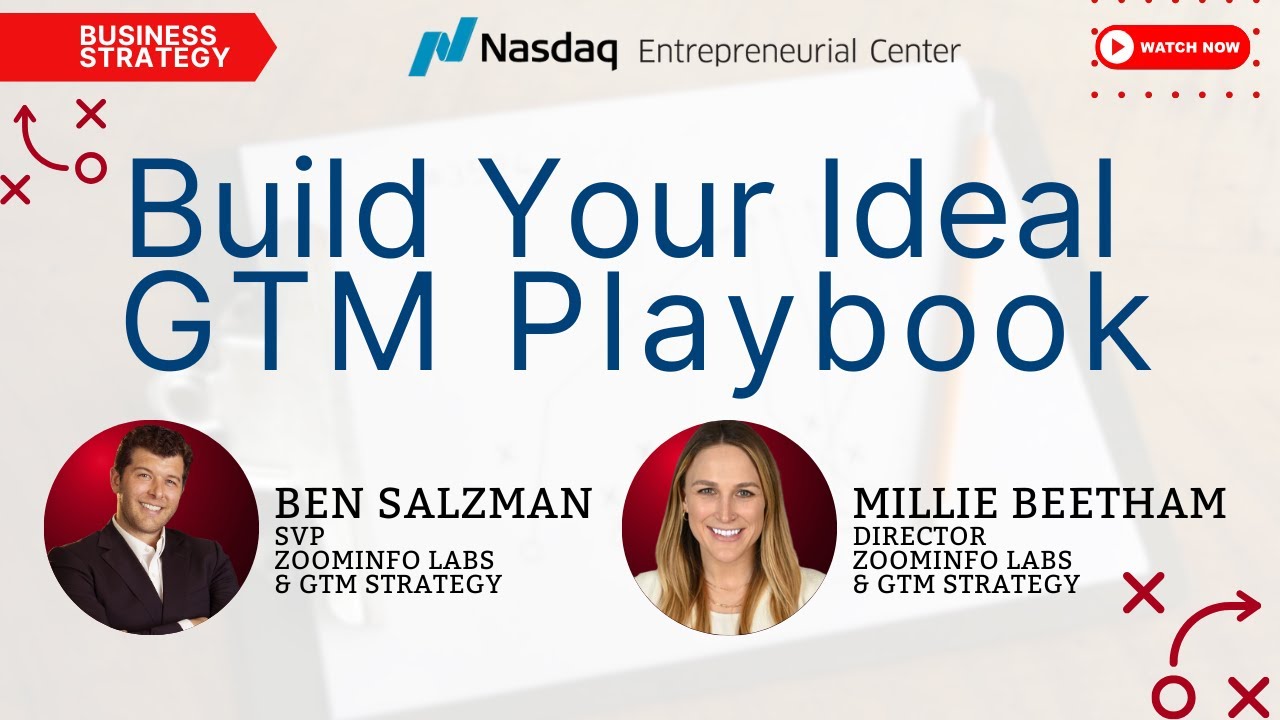 BUSINESS STRATEGY

Nasdaq Entrepreneurial Center

WATCH NOW

Build Your Ideal GTM Playbook

BEN SALZMAN
SVP
ZOOMINFO LABS
& GTM STRATEGY

MILLIE BEETHAM
DIRECTOR
ZOOMINFO LABS
& GTM STRATEGY